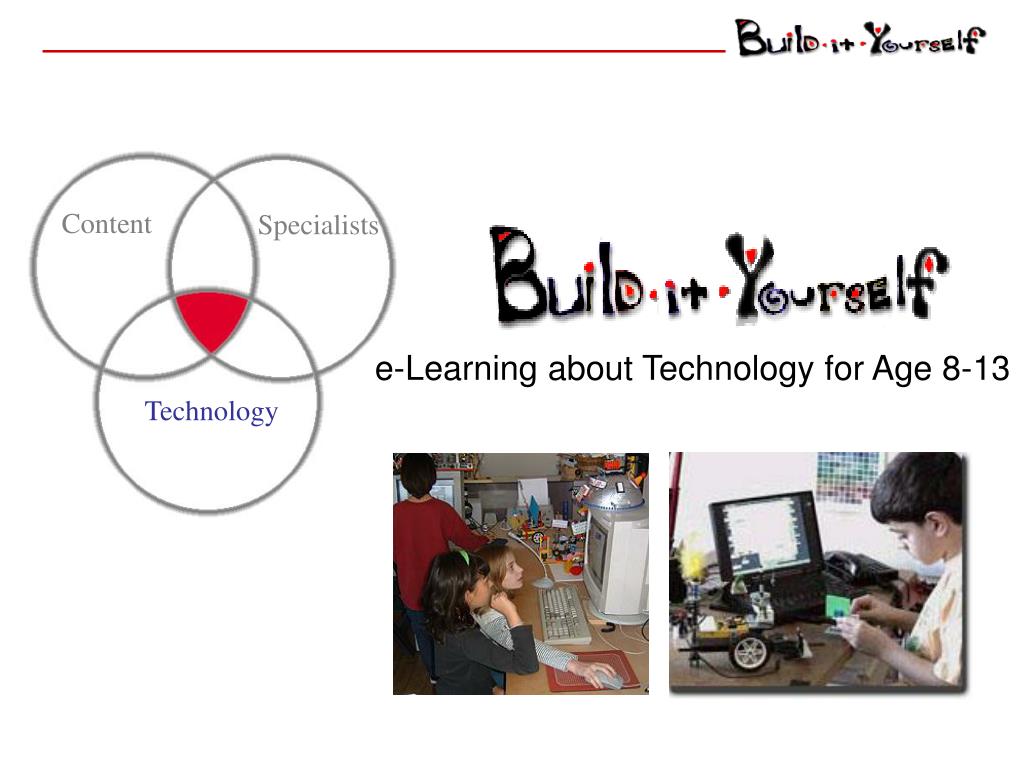 Build·it·Yourself

Content

Specialists

Technology

Build·it·Yourself

e-Learning about Technology for Age 8-13